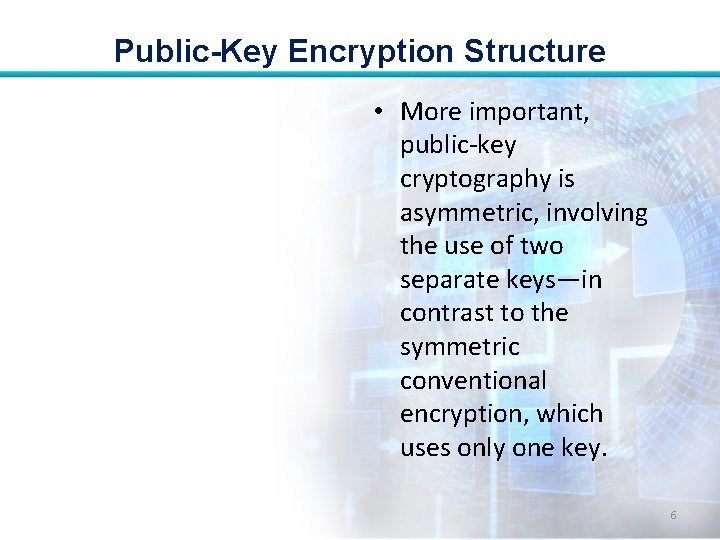 Public-Key Encryption Structure

• More important, public-key cryptography is asymmetric, involving the use of two separate keys—in contrast to the symmetric conventional encryption, which uses only one key.

6